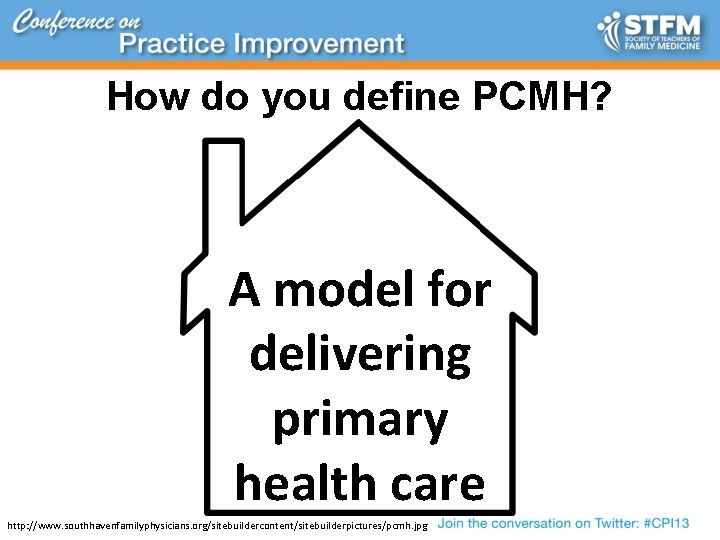 Conference on
Practice Improvement

STFM
SOCIETY OF TEACHERS OF
FAMILY MEDICINE

How do you define PCMH?

A model for delivering primary health care

http://www.southhavenfamilyphysicians.org/sitebuildercontent/sitebuilderpictures/pcmh.jpg

Join the conversation on Twitter: #CPI13